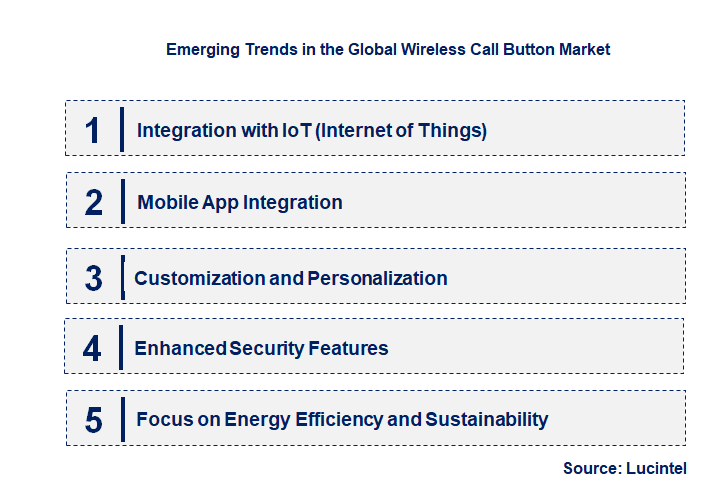 Emerging Trends in the Global Wireless Call Button Market

1 Integration with IoT (Internet of Things)

2 Mobile App Integration

3 Customization and Personalization

4 Enhanced Security Features

5 Focus on Energy Efficiency and Sustainability

Source: Lucintel